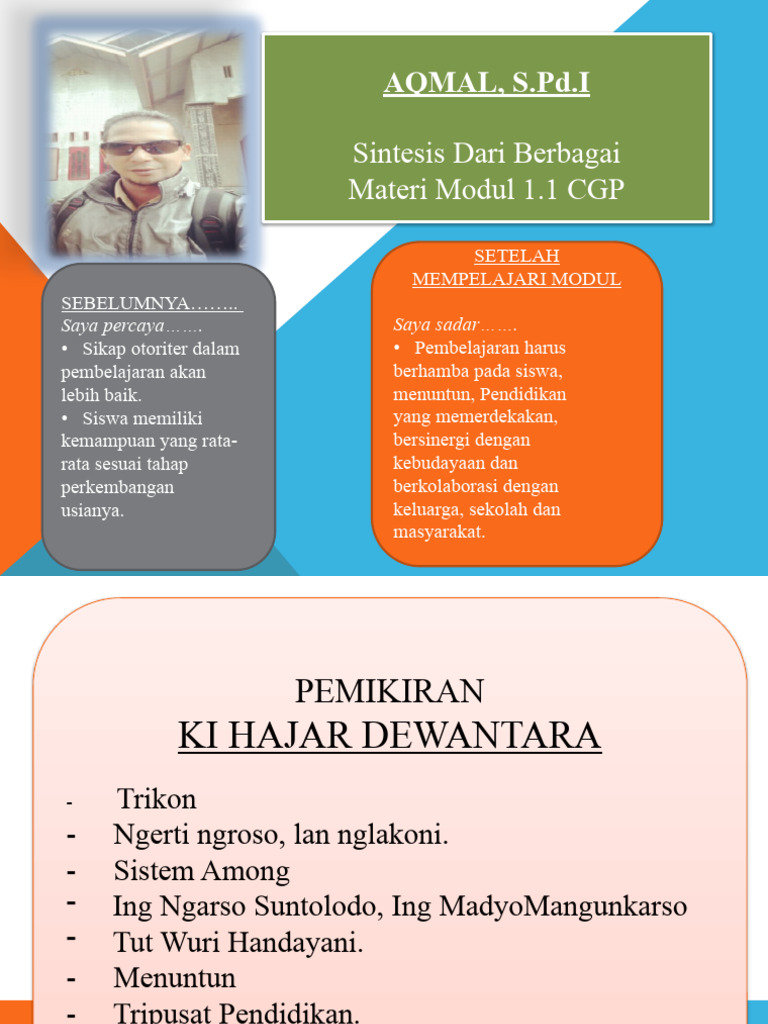 AQMAL, S.Pd.I

Sintesis Dari Berbagai Materi Modul 1.1 CGP

SEBELUMNYA……..
Saya percaya…….
• Sikap otoriter dalam pembelajaran akan lebih baik.
• Siswa memiliki kemampuan yang rata-rata sesuai tahap perkembangan usianya.

SETELAH MEMPELAJARI MODUL

Saya sadar…….
• Pembelajaran harus berhamba pada siswa, menuntun, Pendidikan yang memerdekakan, bersinergi dengan kebudayaan dan berkolaborasi dengan keluarga, sekolah dan masyarakat.

PEMIKIRAN
KI HAJAR DEWANTARA

- Trikon
- Ngerti ngroso, lan nglakoni.
- Sistem Among
- Ing Ngarso Suntolodo, Ing MadyoMangunkarso
- Tut Wuri Handayani.
- Menuntun
- Tripusat Pendidikan.